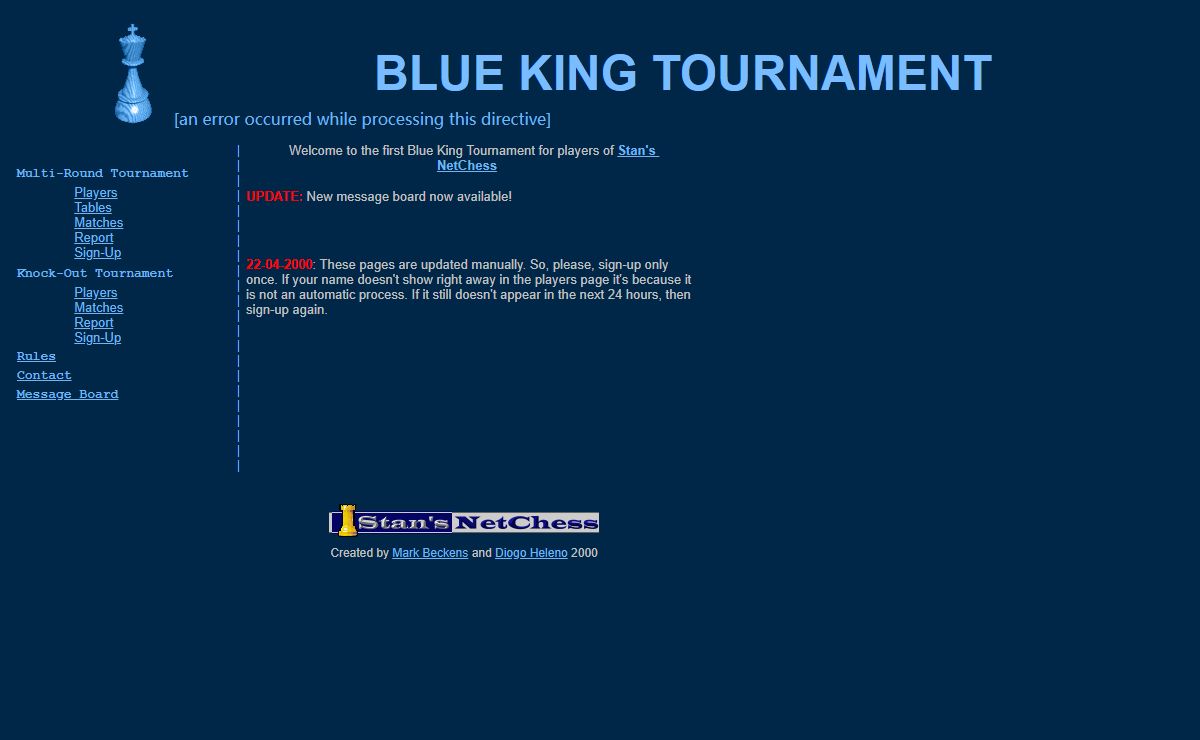 BLUE KING TOURNAMENT

[an error occurred while processing this directive]

Multi-Round Tournament
Players
Tables
Matches
Report
Sign-Up
Knock-Out Tournament
Players
Matches
Report
Sign-Up
Rules
Contact
Message Board

Welcome to the first Blue King Tournament for players of Stan's NetChess

UPDATE: New message board now available!

22-04-2000: These pages are updated manually. So, please, sign-up only once. If your name doesn't show right away in the players page it's because it is not an automatic process. If it still doesn't appear in the next 24 hours, then sign-up again.

Stan's NetChess

Created by Mark Beckens and Diogo Heleno 2000